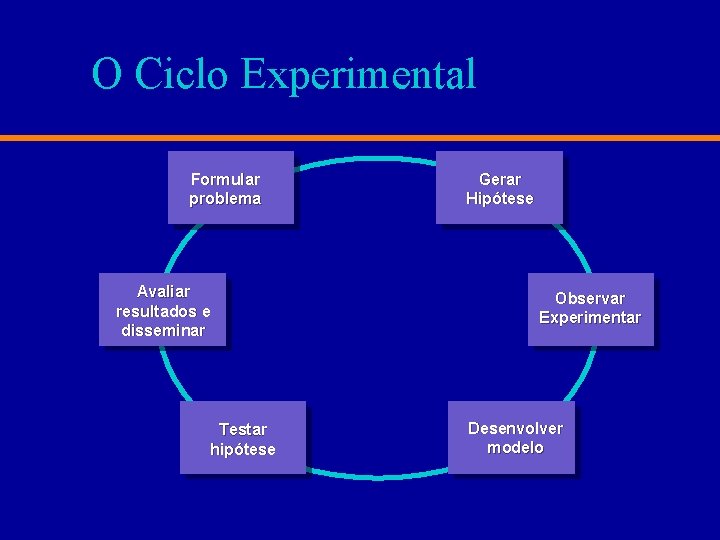 O Ciclo Experimental

Formular problema

Gerar Hipótese

Observar Experimentar

Desenvolver modelo

Testar hipótese

Avaliar resultados e disseminar